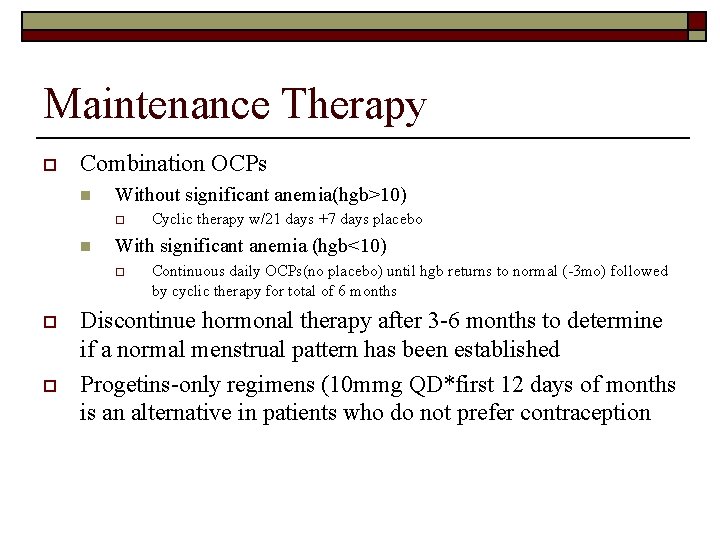 Maintenance Therapy

Combination OCPs

Without significant anemia(hgb>10)

Cyclic therapy w/21 days +7 days placebo

With significant anemia (hgb<10)

Continuous daily OCPs(no placebo) until hgb returns to normal (-3mo) followed by cyclic therapy for total of 6 months

Discontinue hormonal therapy after 3-6 months to determine if a normal menstrual pattern has been established

Progetins-only regimens (10mmg QD*first 12 days of months is an alternative in patients who do not prefer contraception